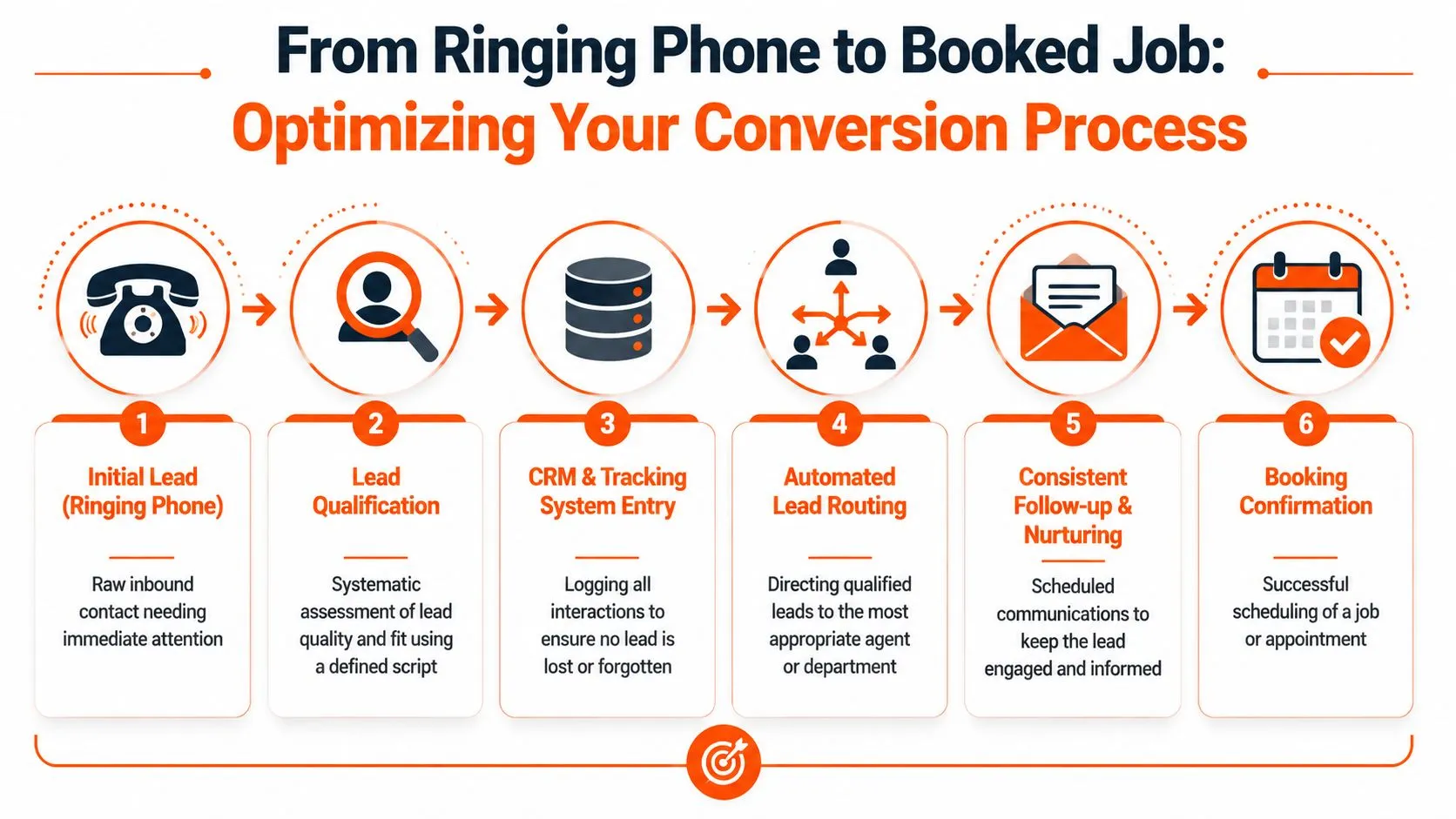 From Ringing Phone to Booked Job:
Optimizing Your Conversion Process

1
Initial Lead (Ringing Phone)

Raw inbound contact needing immediate attention

2
Lead Qualification

Systematic assessment of lead quality and fit using a defined script

3
CRM & Tracking System Entry

Logging all interactions to ensure no lead is lost or forgotten

4
Automated Lead Routing

Directing qualified leads to the most appropriate agent or department

5
Consistent Follow-up & Nurturing

Scheduled communications to keep the lead engaged and informed

6
Booking Confirmation

Successful scheduling of a job or appointment